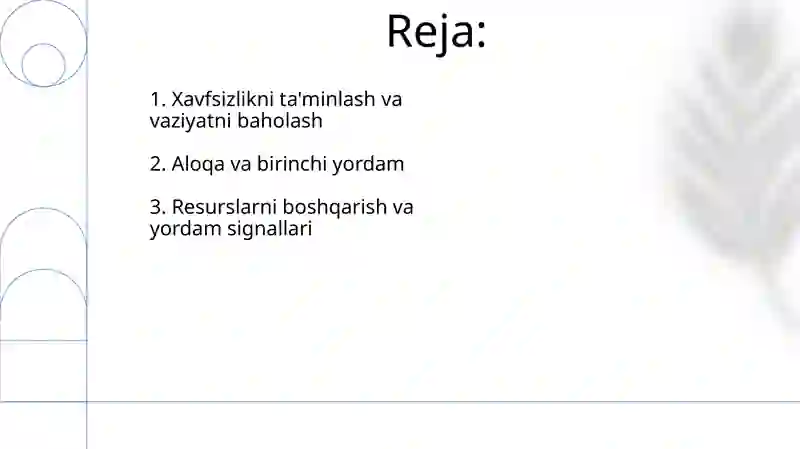 Reja:

1. Xavfsizlikni ta'minlash va vaziyatni baholash

2. Aloqa va birinchi yordam

3. Resurslarni boshqarish va yordam signallari